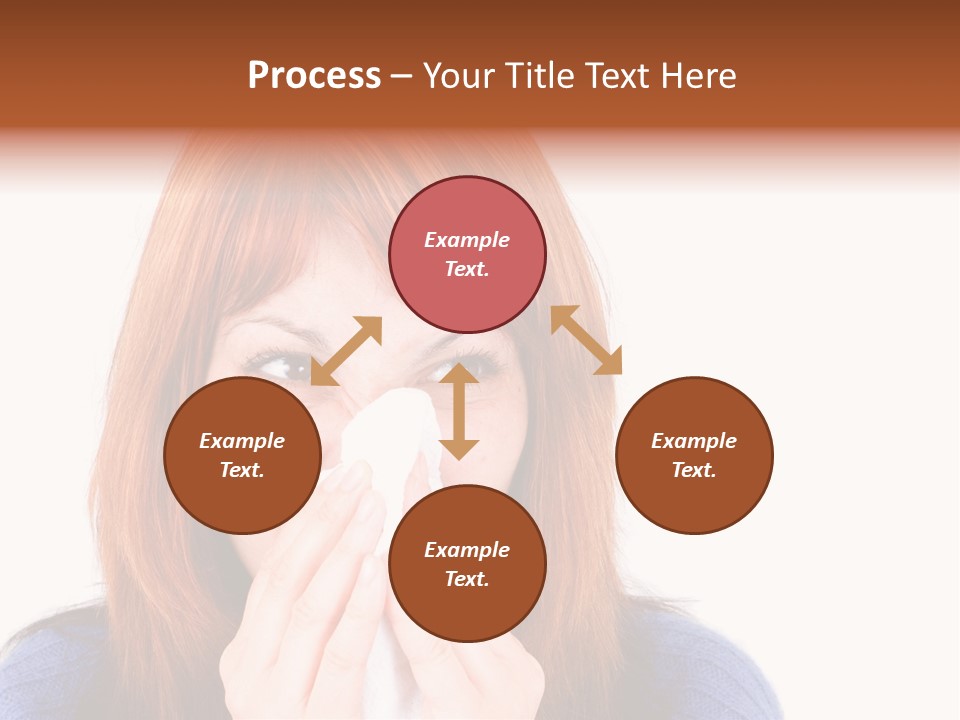 Process – Your Title Text Here

Example Text.

Example Text.

Example Text.

Example Text.